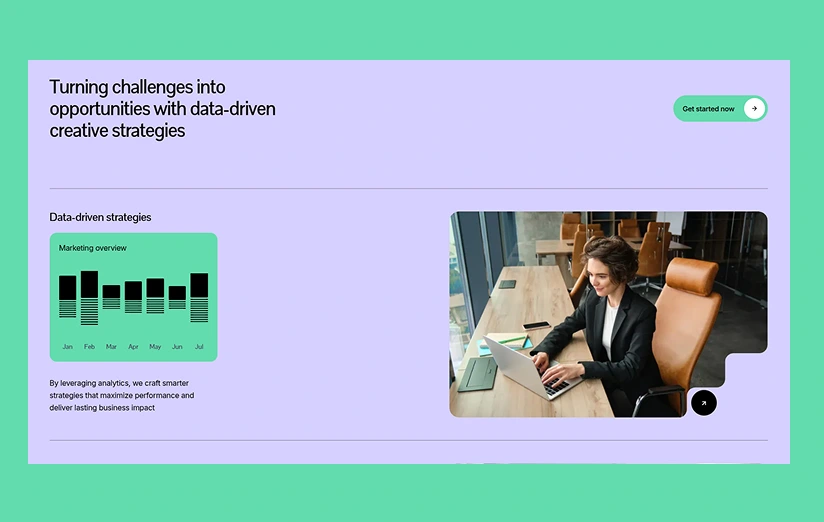 Turning challenges into opportunities with data-driven creative strategies

Get started now

Data-driven strategies

Marketing overview

Jan Feb Mar Apr May Jun Jul

By leveraging analytics, we craft smarter strategies that maximize performance and deliver lasting business impact